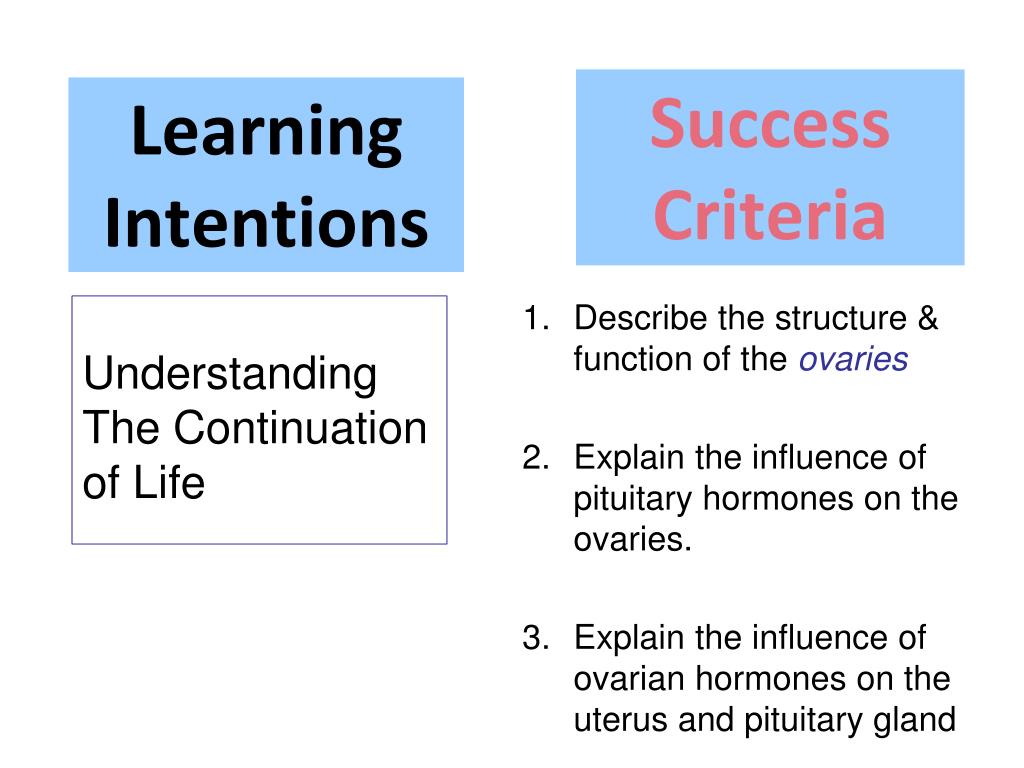 Learning Intentions

Understanding The Continuation of Life

Success Criteria

1. Describe the structure & function of the ovaries

2. Explain the influence of pituitary hormones on the ovaries.

3. Explain the influence of ovarian hormones on the uterus and pituitary gland